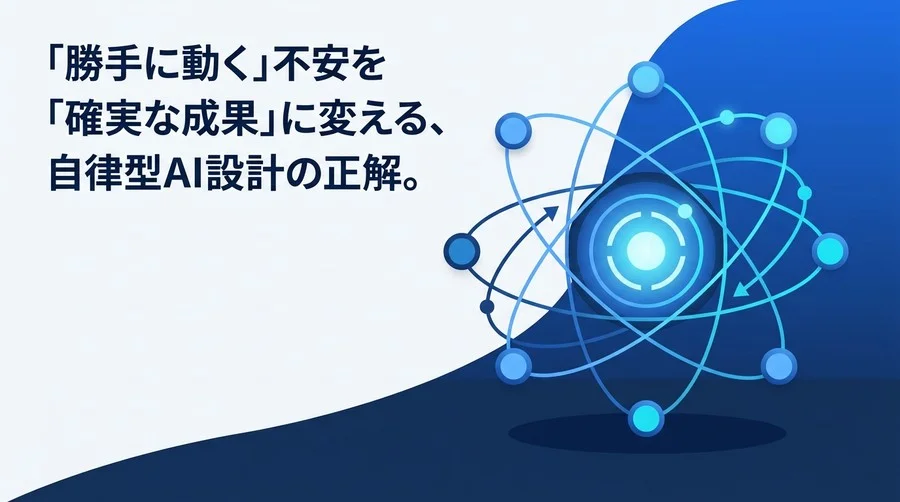 「勝手に動く」不安を
「確実な成果」に変える、
自律型AI設計の正解。